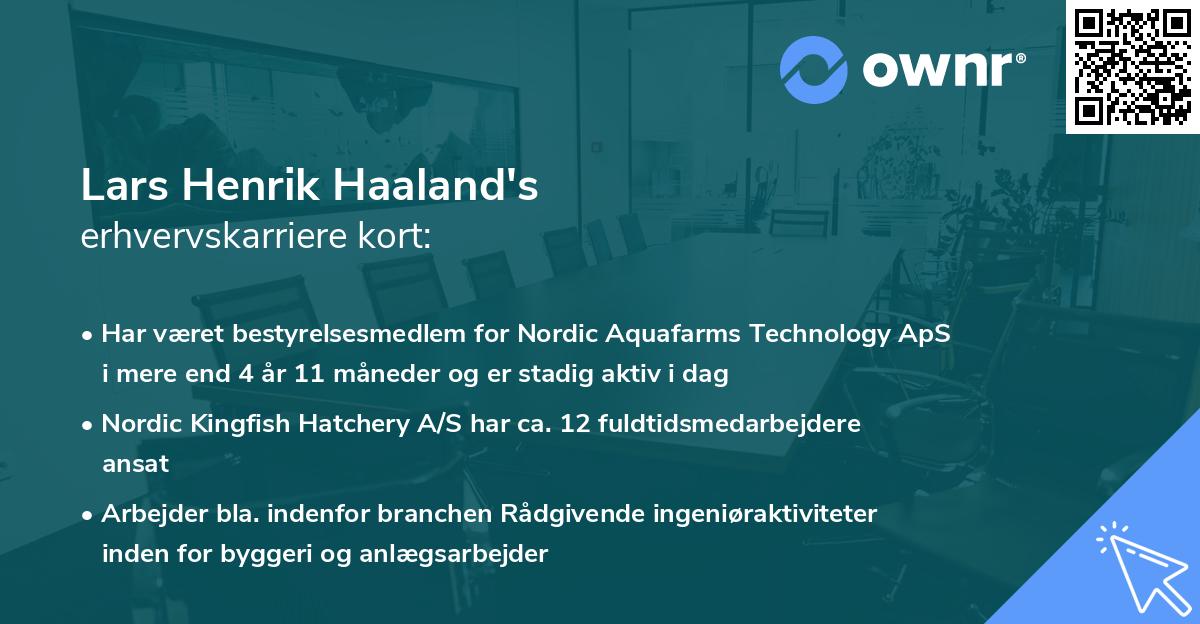 ownr®

Lars Henrik Haaland's
erhvervskarriere kort:

• Har været bestyrelsesmedlem for Nordic Aquafarms Technology ApS i mere end 4 år 11 måneder og er stadig aktiv i dag
• Nordic Kingfish Hatchery A/S har ca. 12 fuldtidsmedarbejdere ansat
• Arbejder bla. indenfor branchen Rådgivende ingeniøraktiviteter inden for byggeri og anlægsarbejder